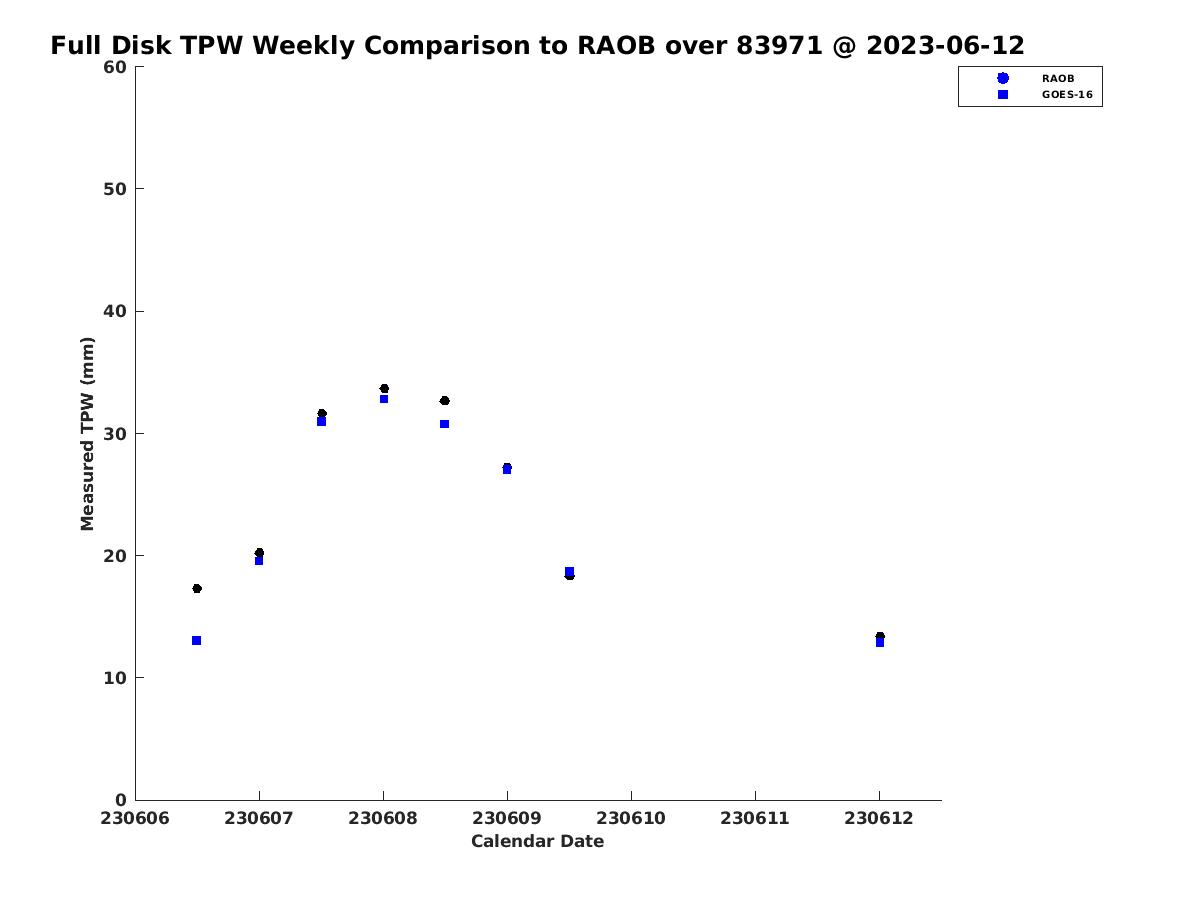 Full Disk TPW Weekly Comparison to RAOB over 83971 @ 2023-06-12

RAOB
GOES-16

Measured TPW (mm)

60
50
40
30
20
10
0

230606
230607
230608
230609
230610
230611
230612

Calendar Date